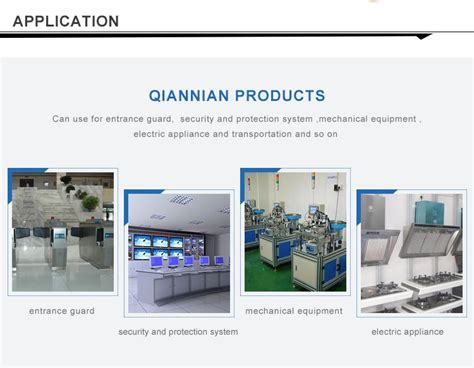 APPLICATION

QIANNIAN PRODUCTS

Can use for entrance guard, security and protection system ,mechanical equipment , electric appliance and transportation and so on

entrance guard

security and protection system

mechanical equipment

electric appliance